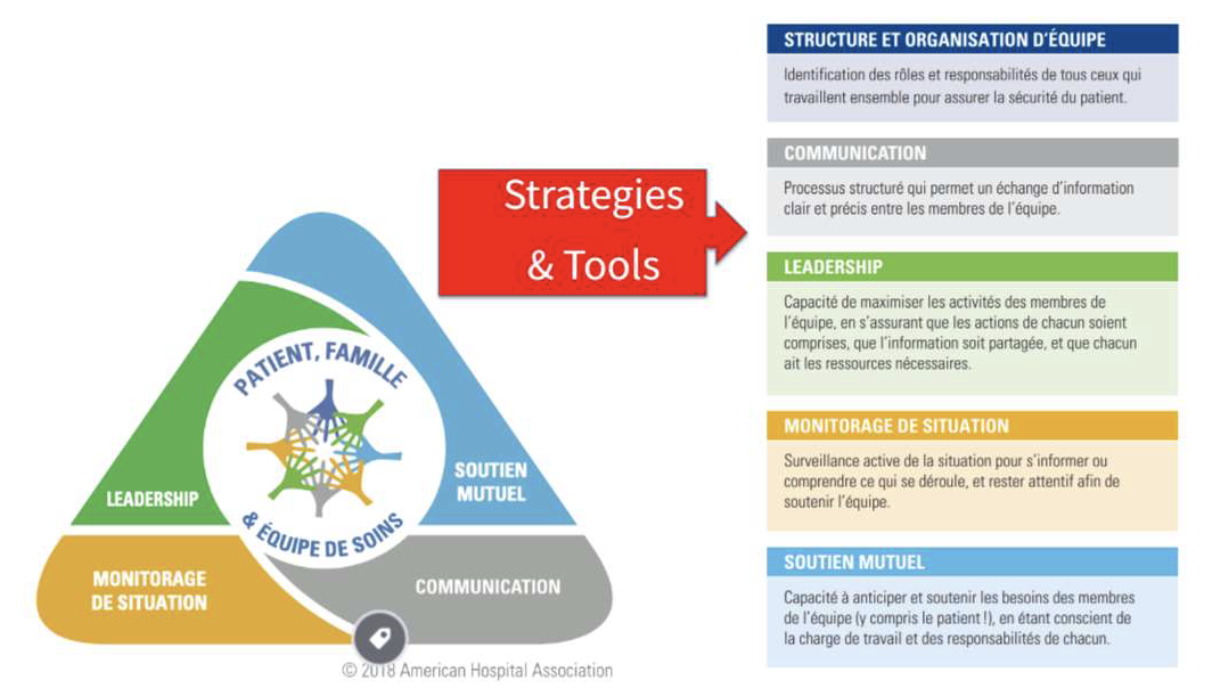 PATIENT, FAMILLE

& ÉQUIPE DE SOINS

LEADERSHIP

SOUTIEN MUTUEL

MONITORAGE DE SITUATION

COMMUNICATION

© 2018 American Hospital Association

Strategies & Tools

STRUCTURE ET ORGANISATION D'ÉQUIPE

Identification des rôles et responsabilités de tous ceux qui travaillent ensemble pour assurer la sécurité du patient.

COMMUNICATION

Processus structuré qui permet un échange d'information clair et précis entre les membres de l'équipe.

LEADERSHIP

Capacité de maximiser les activités des membres de l'équipe, en s'assurant que les actions de chacun soient comprises, que l'information soit partagée, et que chacun ait les ressources nécessaires.

MONITORAGE DE SITUATION

Surveillance active de la situation pour s'informer ou comprendre ce qui se déroule, et rester attentif afin de soutenir l'équipe.

SOUTIEN MUTUEL

Capacité à anticiper et soutenir les besoins des membres de l'équipe (y compris le patient !), en étant conscient de la charge de travail et des responsabilités de chacun.